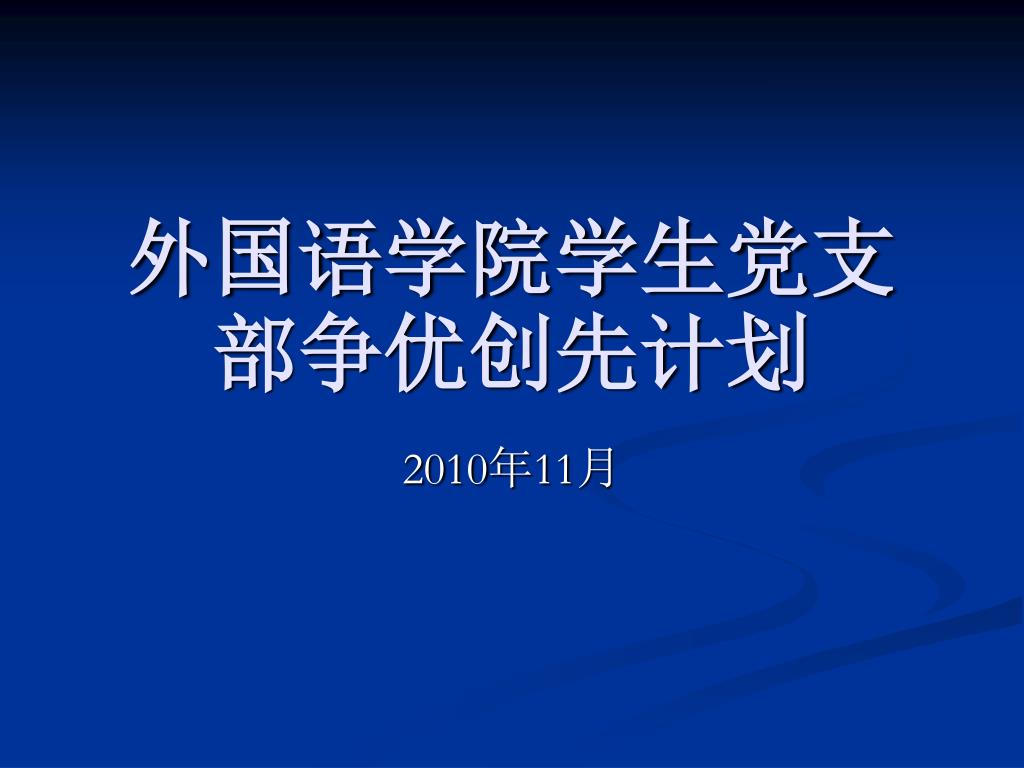 外国语学院学生党支部争优创先计划

2010年11月